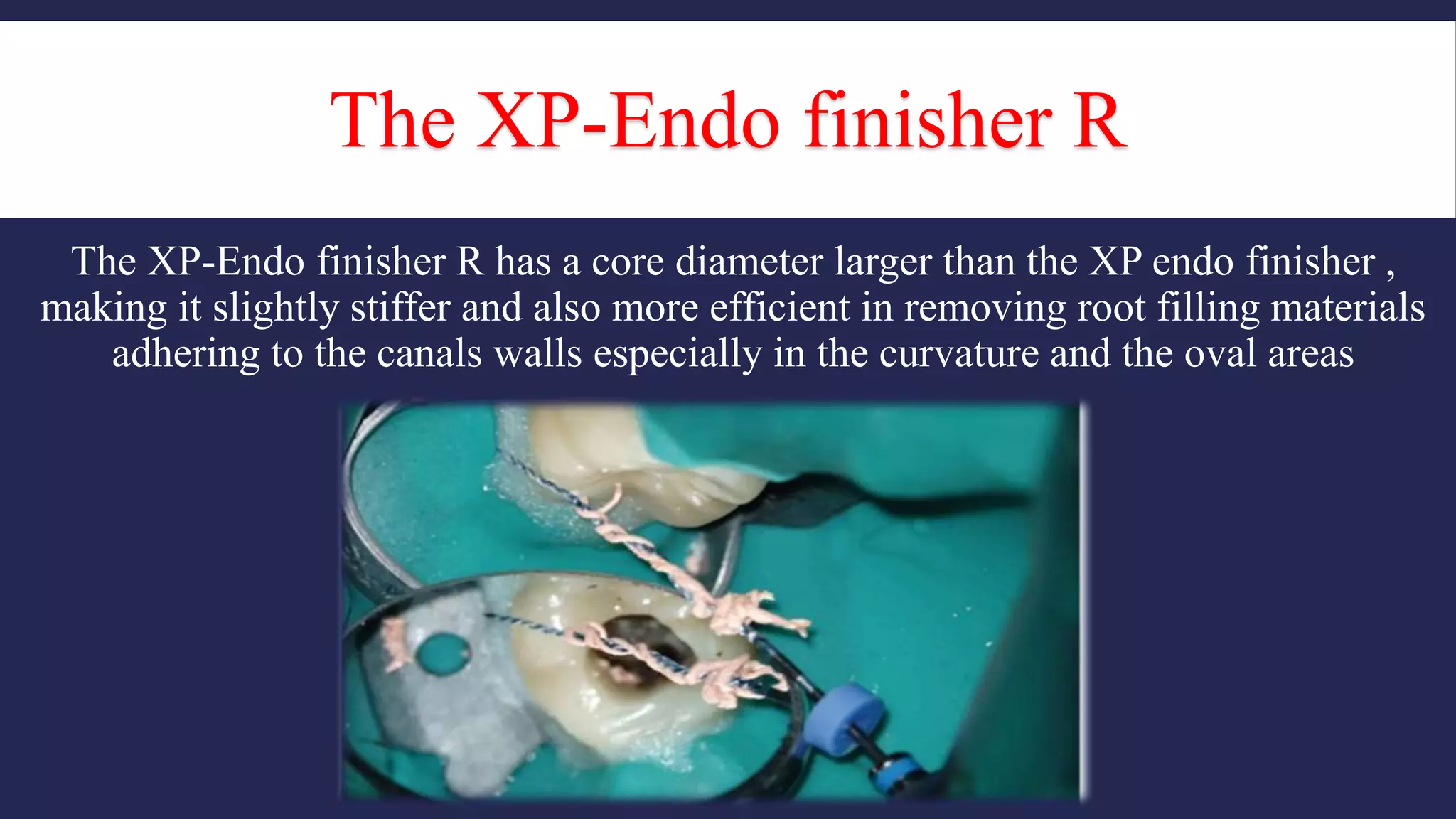 The XP-Endo finisher R

The XP-Endo finisher R has a core diameter larger than the XP endo finisher , making it slightly stiffer and also more efficient in removing root filling materials adhering to the canals walls especially in the curvature and the oval areas